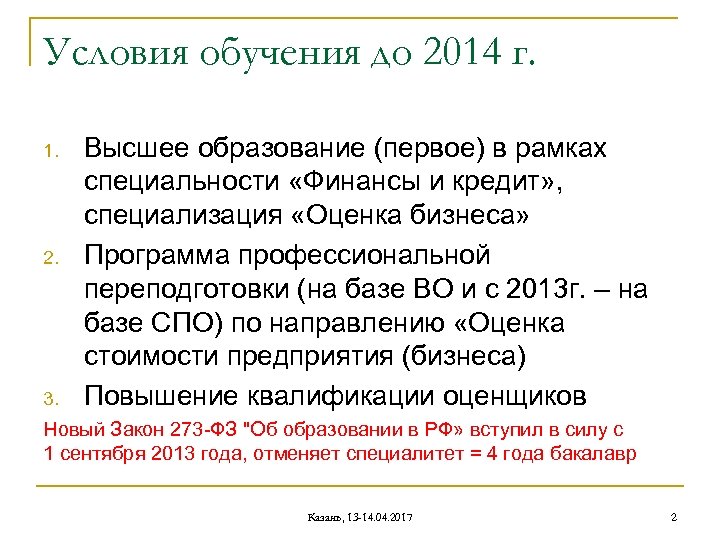 Условия обучения до 2014 г.

1. Высшее образование (первое) в рамках специальности «Финансы и кредит», специализация «Оценка бизнеса»
2. Программа профессиональной переподготовки (на базе ВО и с 2013г. – на базе СПО) по направлению «Оценка стоимости предприятия (бизнеса)
3. Повышение квалификации оценщиков

Новый Закон 273-ФЗ "Об образовании в РФ» вступил в силу с 1 сентября 2013 года, отменяет специалитет = 4 года бакалавр

Казань, 13-14.04.2017

2